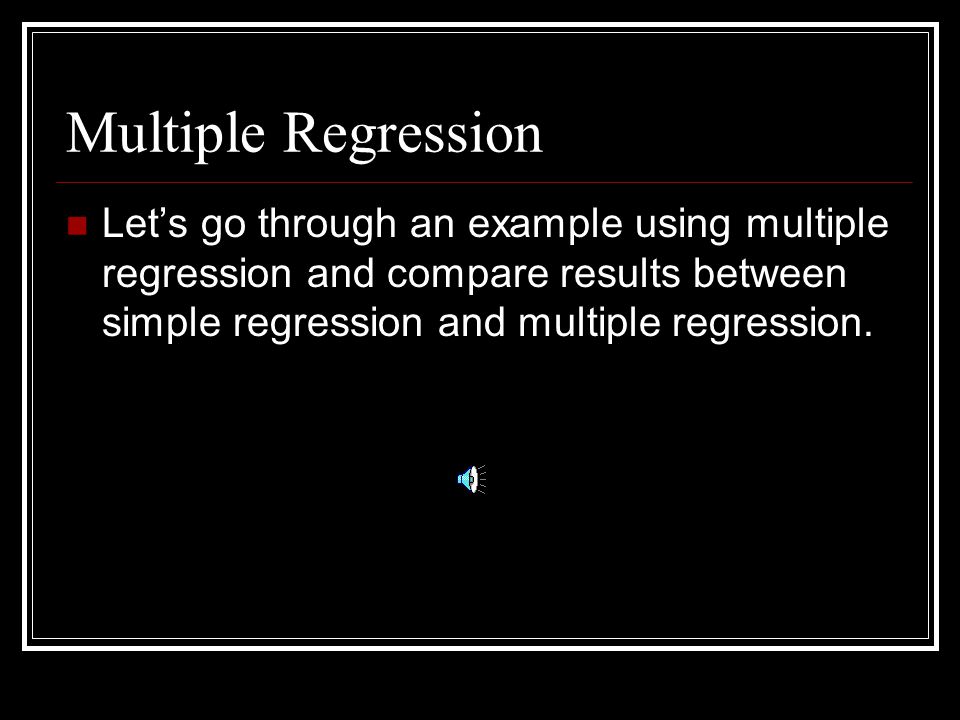 Multiple Regression

Let’s go through an example using multiple regression and compare results between simple regression and multiple regression.